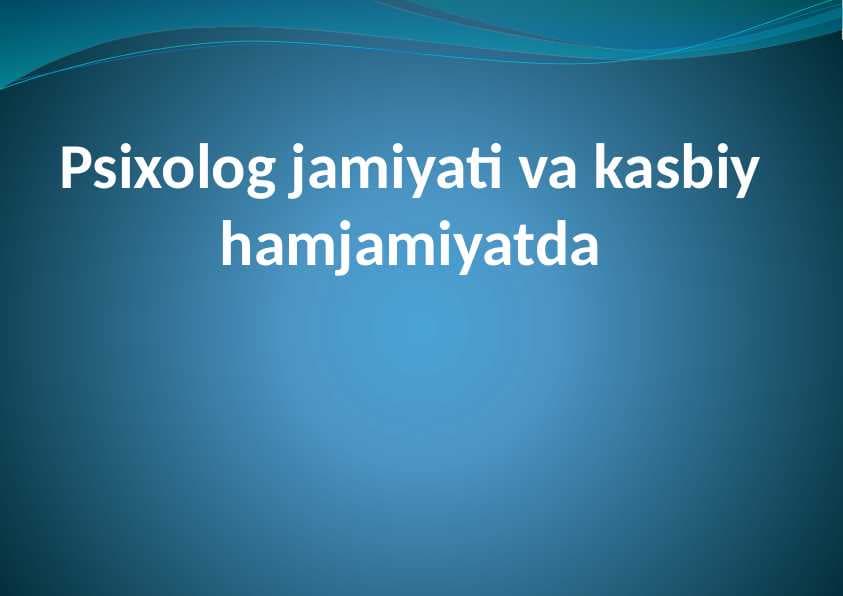 Psixolog jamiyati va kasbiy hamjamiyatda